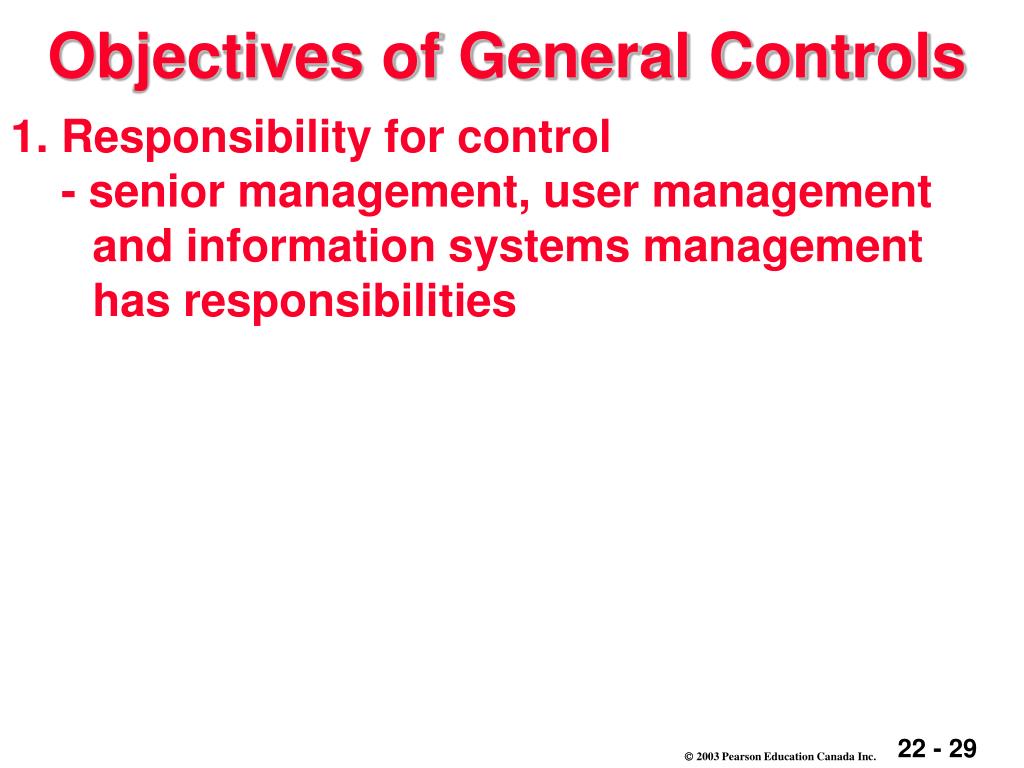 Objectives of General Controls

1. Responsibility for control
- senior management, user management and information systems management has responsibilities

© 2003 Pearson Education Canada Inc.

22 - 29